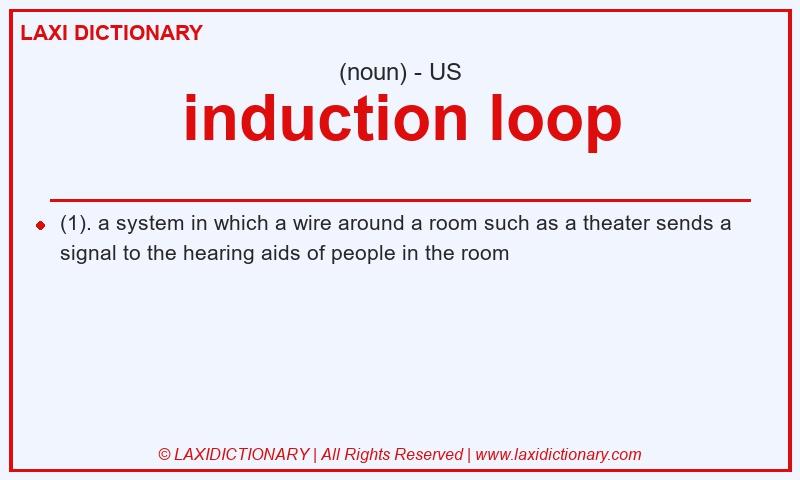 LAXI DICTIONARY

(noun) - US

induction loop

(1). a system in which a wire around a room such as a theater sends a signal to the hearing aids of people in the room

© LAXIDICTIONARY | All Rights Reserved | www.laxidictionary.com